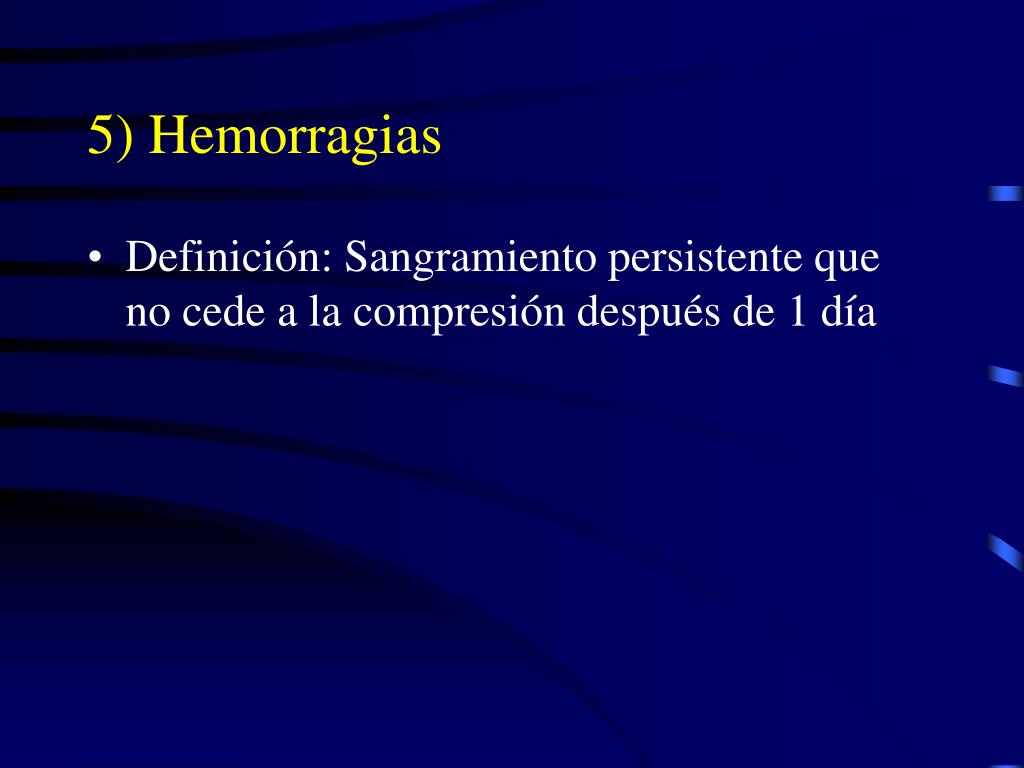 5) Hemorragias

• Definición: Sangramiento persistente que no cede a la compresión después de 1 día